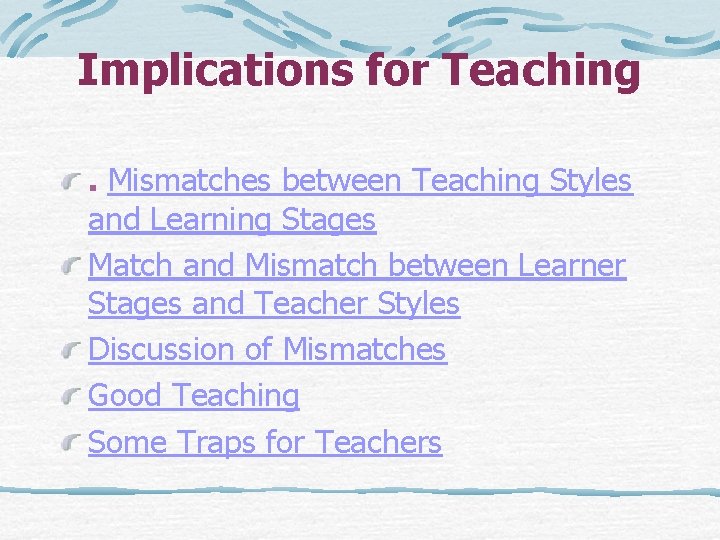 Implications for Teaching

. Mismatches between Teaching Styles and Learning Stages

Match and Mismatch between Learner Stages and Teacher Styles

Discussion of Mismatches

Good Teaching

Some Traps for Teachers